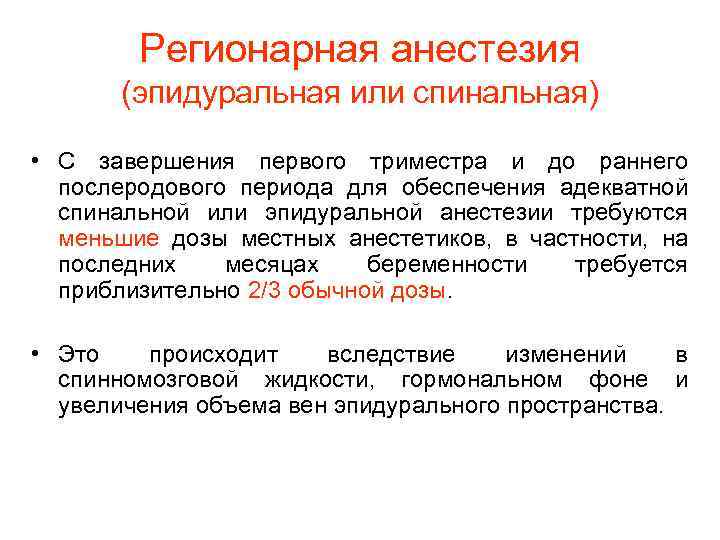 Регионарная анестезия
(эпидуральная или спинальная)

• С завершения первого триместра и до раннего послеродового периода для обеспечения адекватной спинальной или эпидуральной анестезии требуются меньшие дозы местных анестетиков, в частности, на последних месяцах беременности требуется приблизительно 2/3 обычной дозы.

• Это происходит вследствие изменений в спинномозговой жидкости, гормональном фоне и увеличения объема вен эпидурального пространства.